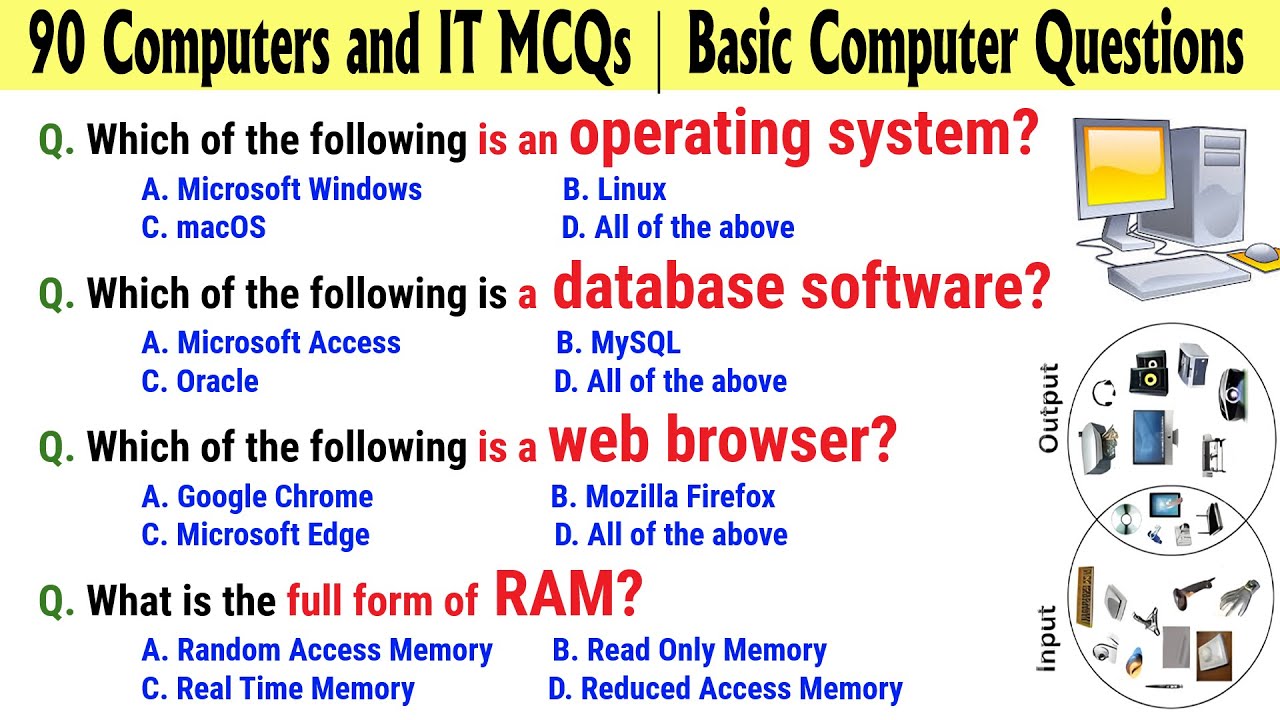 90 Computers and IT MCQs | Basic Computer Questions

Q. Which of the following is an operating system?
A. Microsoft Windows
B. Linux
C. macOS
D. All of the above

Q. Which of the following is a database software?
A. Microsoft Access
B. MySQL
C. Oracle
D. All of the above

Q. Which of the following is a web browser?
A. Google Chrome
B. Mozilla Firefox
C. Microsoft Edge
D. All of the above

Q. What is the full form of RAM?
A. Random Access Memory
B. Read Only Memory
C. Real Time Memory
D. Reduced Access Memory

Output
Input